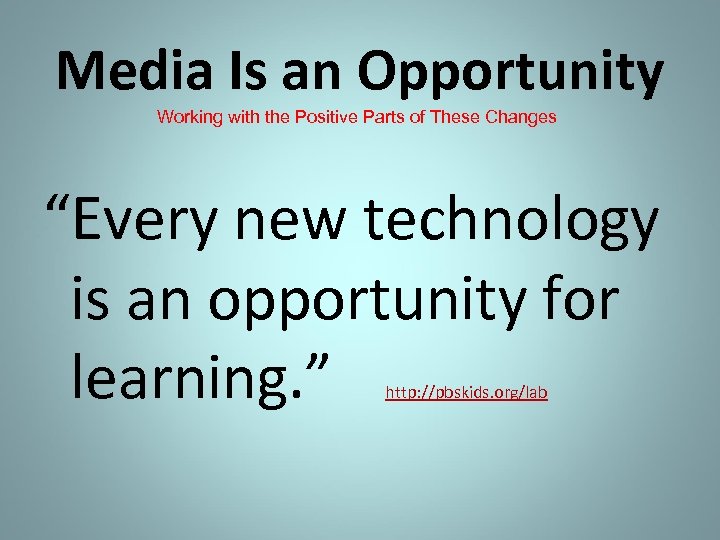 Media Is an Opportunity

Working with the Positive Parts of These Changes

“Every new technology is an opportunity for learning.”

http://pbskids.org/lab